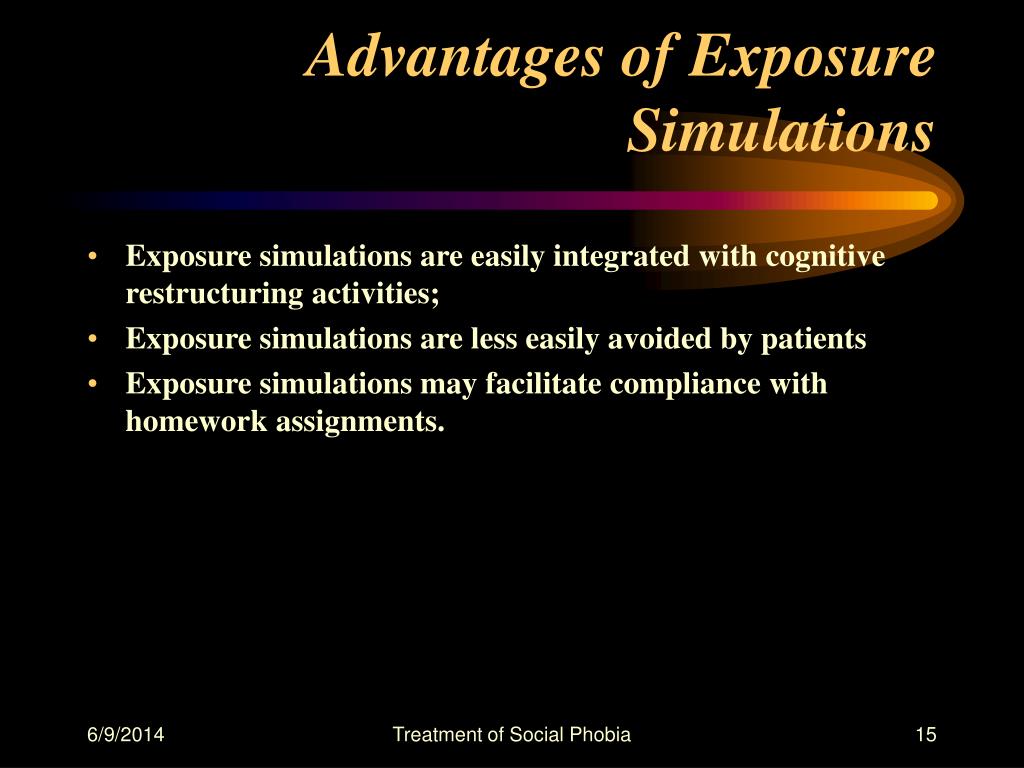 Advantages of Exposure Simulations

• Exposure simulations are easily integrated with cognitive restructuring activities;
• Exposure simulations are less easily avoided by patients
• Exposure simulations may facilitate compliance with homework assignments.

6/9/2014 Treatment of Social Phobia 15